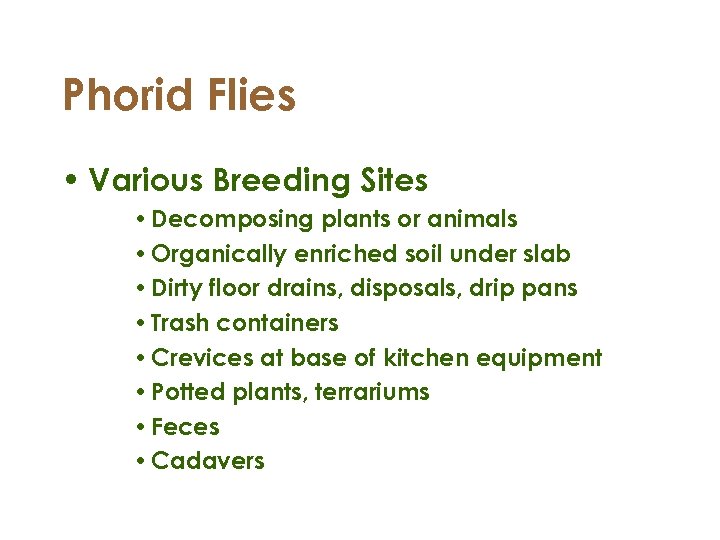 Phorid Flies

• Various Breeding Sites
  • Decomposing plants or animals
  • Organically enriched soil under slab
  • Dirty floor drains, disposals, drip pans
  • Trash containers
  • Crevices at base of kitchen equipment
  • Potted plants, terrariums
  • Feces
  • Cadavers